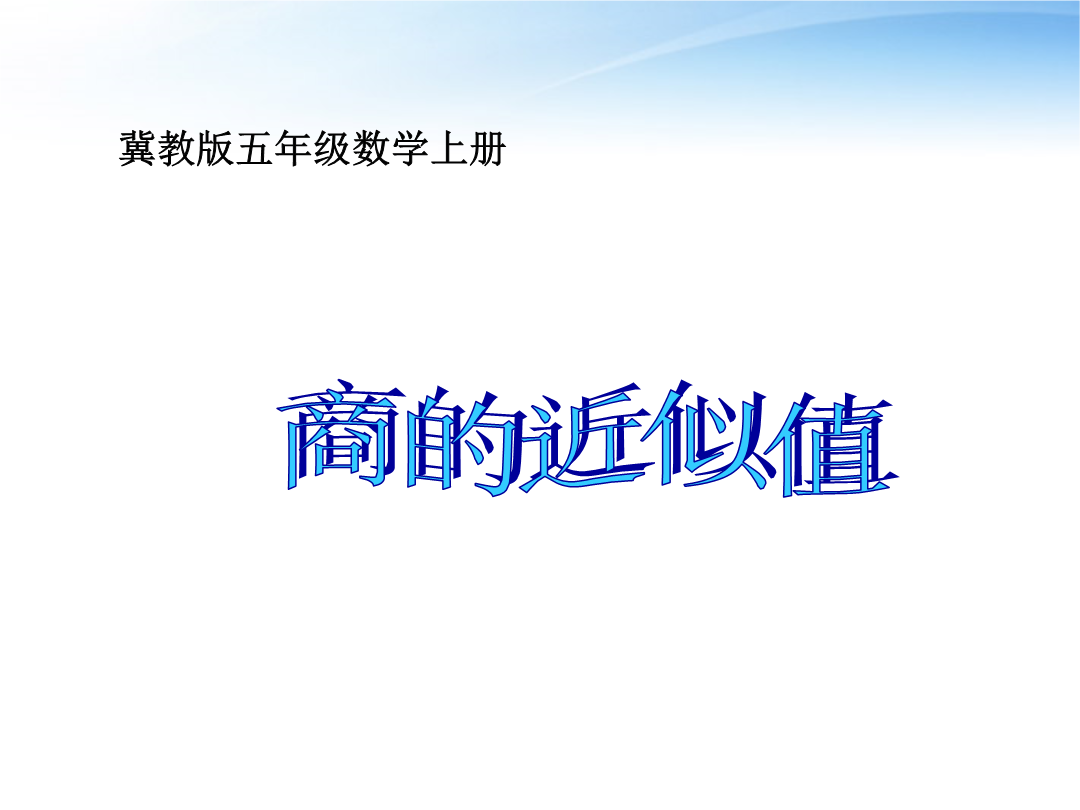 冀教版五年级数学上册

商的近似值